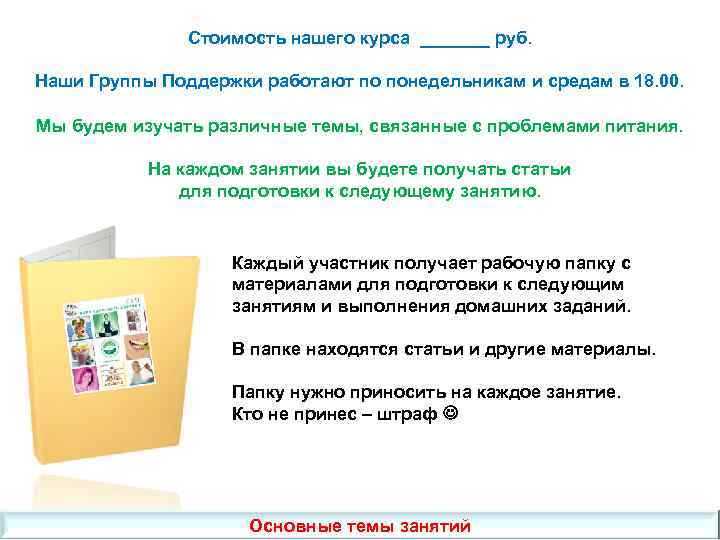 Стоимость нашего курса _______ руб.

Наши Группы Поддержки работают по понедельникам и средам в 18.00.

Мы будем изучать различные темы, связанные с проблемами питания.

На каждом занятии вы будете получать статьи для подготовки к следующему занятию.

Каждый участник получает рабочую папку с материалами для подготовки к следующим занятиям и выполнения домашних заданий.

В папке находятся статьи и другие материалы.

Папку нужно приносить на каждое занятие.
Кто не принес – штраф ☺

Основные темы занятий